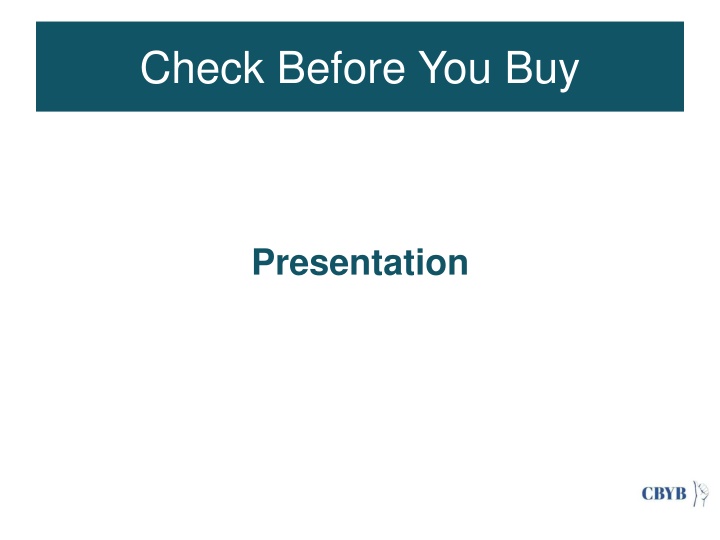 Check Before You Buy

Presentation

CBYB